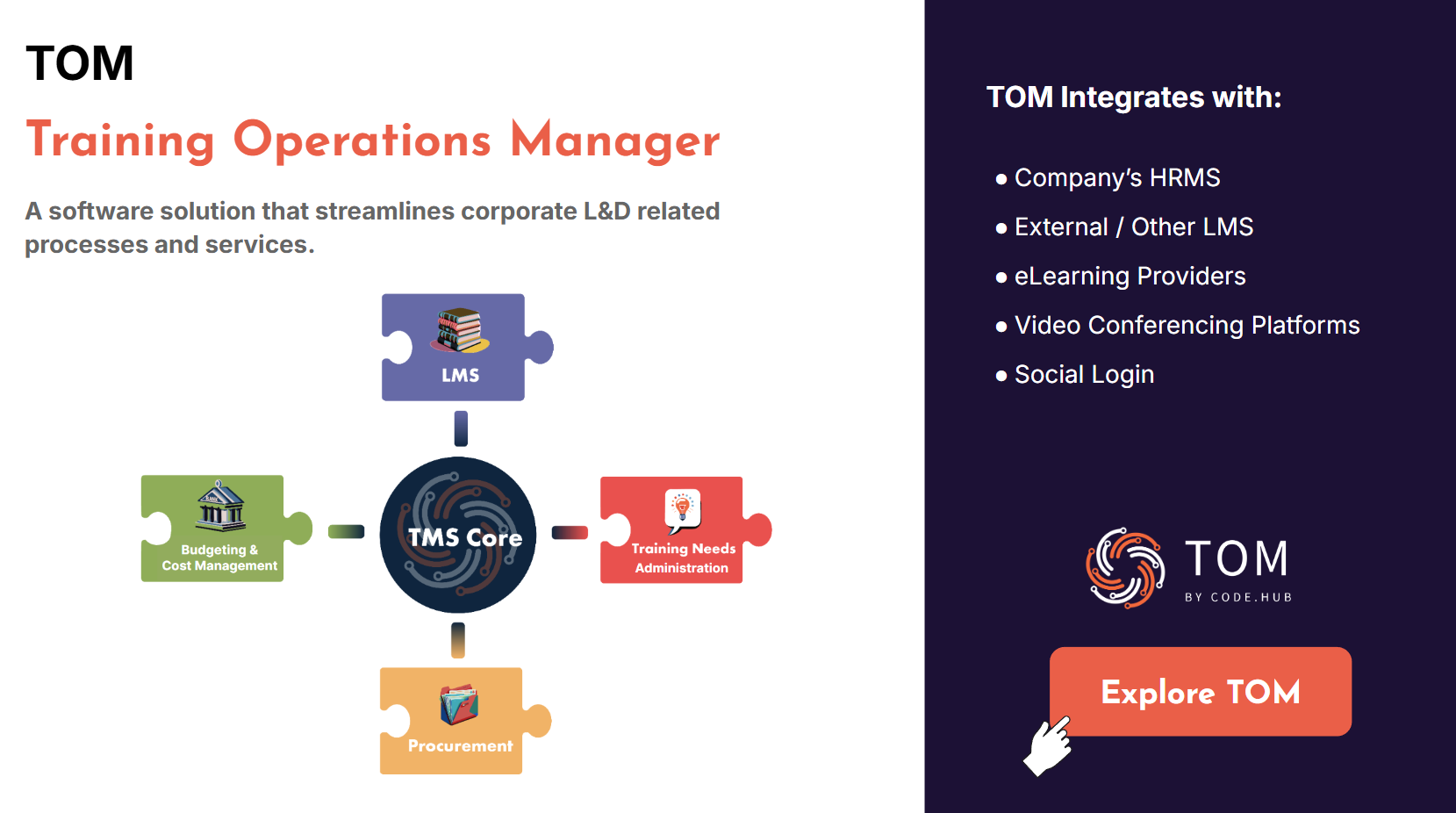 TOM

Training Operations Manager

A software solution that streamlines corporate L&D related processes and services.

LMS

Budgeting & Cost Management

TMS Core

Training Needs Administration

Procurement

TOM Integrates with:

• Company's HRMS
• External / Other LMS
• eLearning Providers
• Video Conferencing Platforms
• Social Login

TOM
BY CODE.HUB

Explore TOM